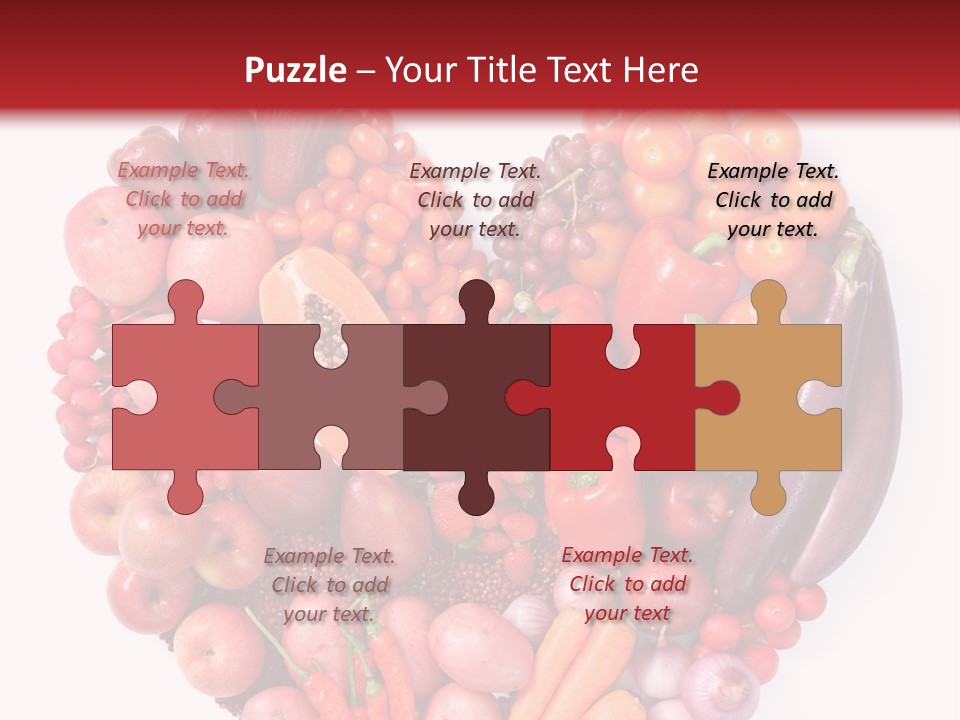 Puzzle – Your Title Text Here

Example Text. Click to add your text.

Example Text. Click to add your text.

Example Text. Click to add your text.

Example Text. Click to add your text.

Example Text. Click to add your text